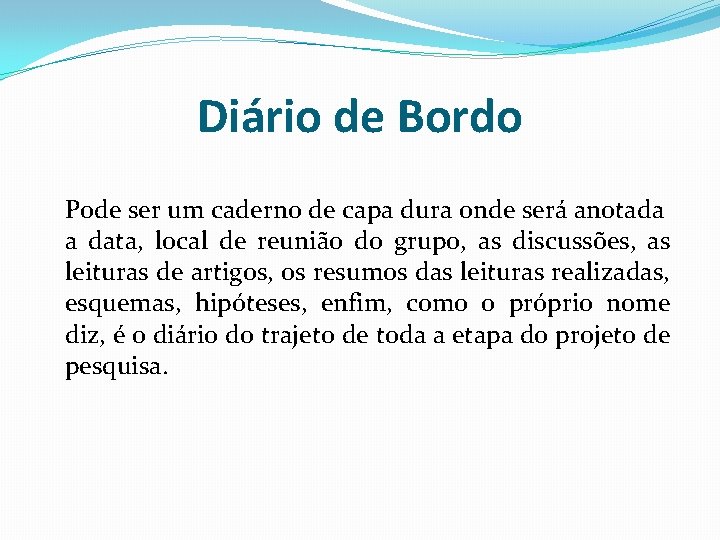 Diário de Bordo

Pode ser um caderno de capa dura onde será anotada a data, local de reunião do grupo, as discussões, as leituras de artigos, os resumos das leituras realizadas, esquemas, hipóteses, enfim, como o próprio nome diz, é o diário do trajeto de toda a etapa do projeto de pesquisa.